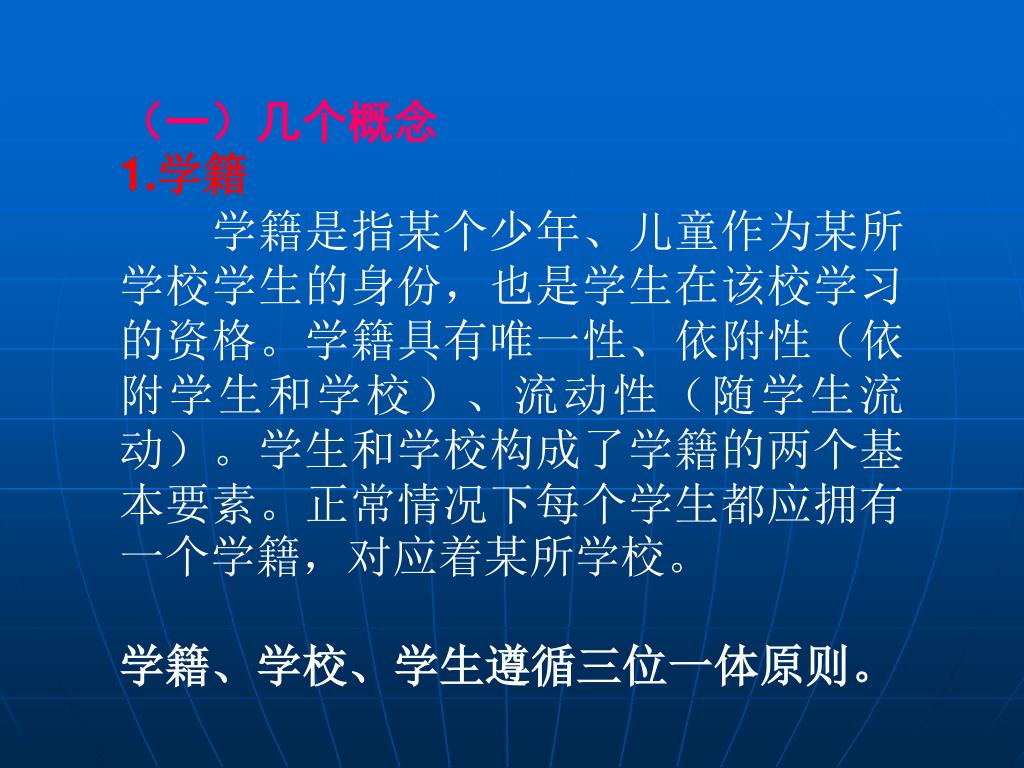 （一）几个概念
1.学籍

学籍是指某个少年、儿童作为某所学校学生的身份，也是学生在该校学习的资格。学籍具有唯一性、依附性（依附学生和学校）、流动性（随学生流动）。学生和学校构成了学籍的两个基本要素。正常情况下每个学生都应拥有一个学籍，对应着某所学校。

学籍、学校、学生遵循三位一体原则。